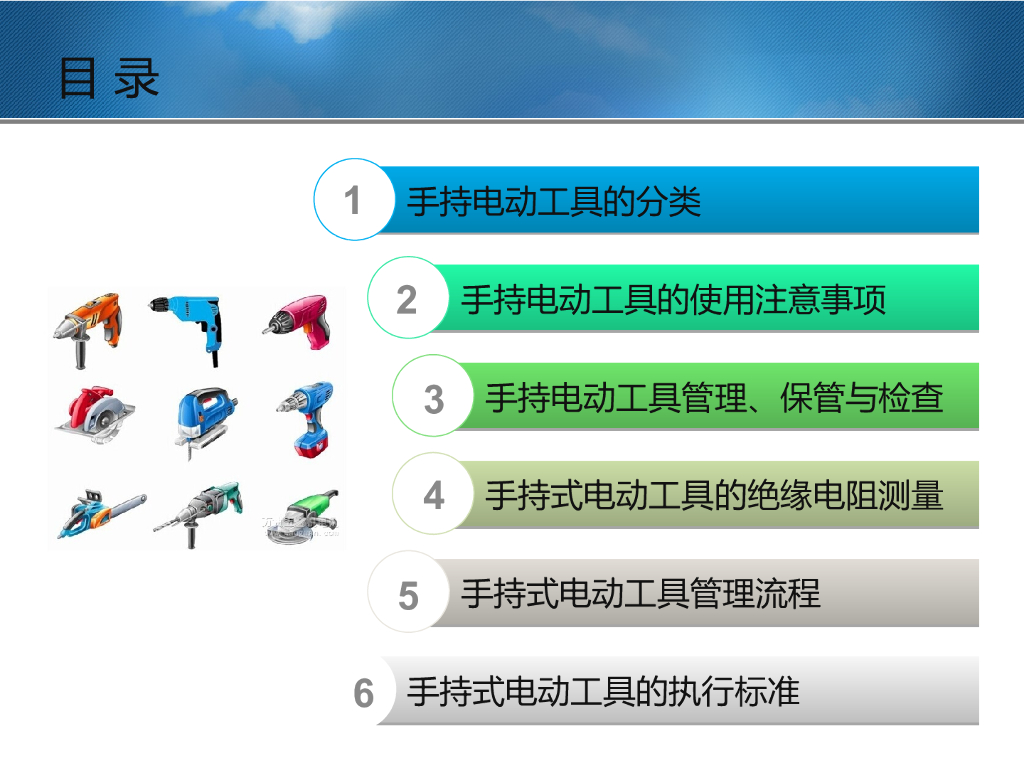 目 录

1 手持电动工具的分类

2 手持电动工具的使用注意事项

3 手持电动工具管理、保管与检查

4 手持式电动工具的绝缘电阻测量

5 手持式电动工具管理流程

6 手持式电动工具的执行标准